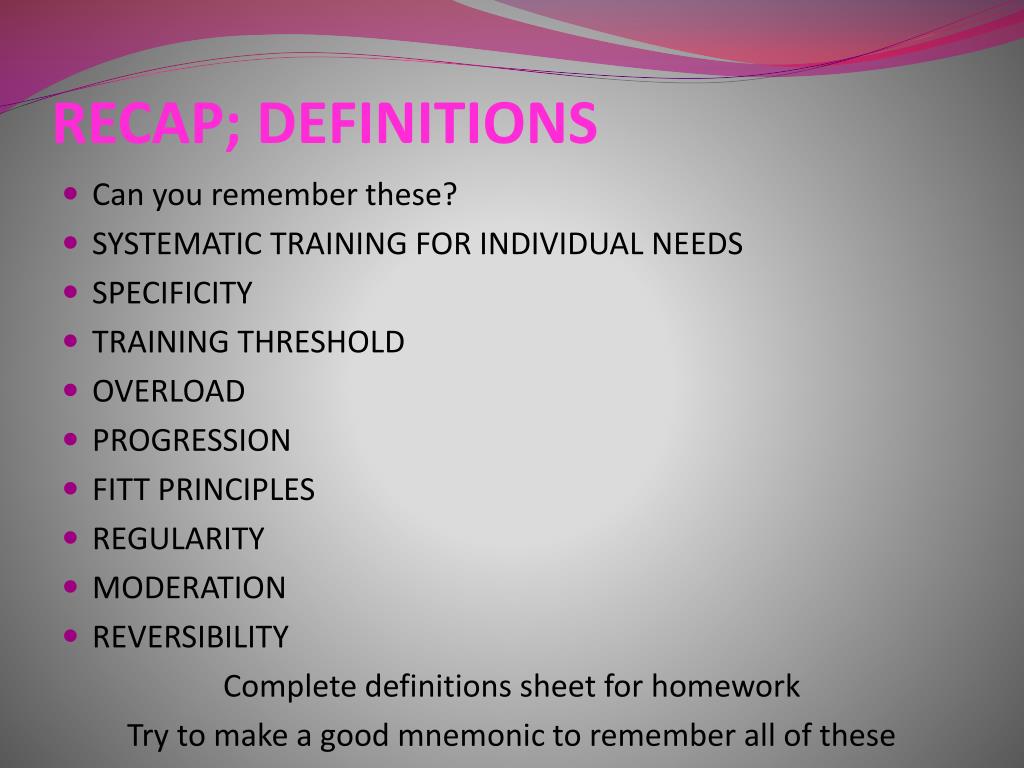 RECAP; DEFINITIONS

- Can you remember these?
- SYSTEMATIC TRAINING FOR INDIVIDUAL NEEDS
- SPECIFICITY
- TRAINING THRESHOLD
- OVERLOAD
- PROGRESSION
- FITT PRINCIPLES
- REGULARITY
- MODERATION
- REVERSIBILITY

Complete definitions sheet for homework

Try to make a good mnemonic to remember all of these